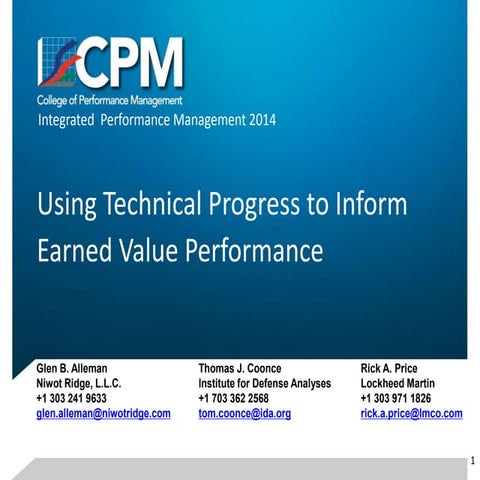 CPM
College of Performance Management
Integrated Performance Management 2014

Using Technical Progress to Inform Earned Value Performance

Glen B. Alleman
Niwot Ridge, L.L.C.
+1 303 241 9633
glen.alleman@niwotridge.com

Thomas J. Coonce
Institute for Defense Analyses
+1 703 362 2568
tom.coonce@ida.org

Rick A. Price
Lockheed Martin
+1 303 971 1826
rick.a.price@lmco.com

1